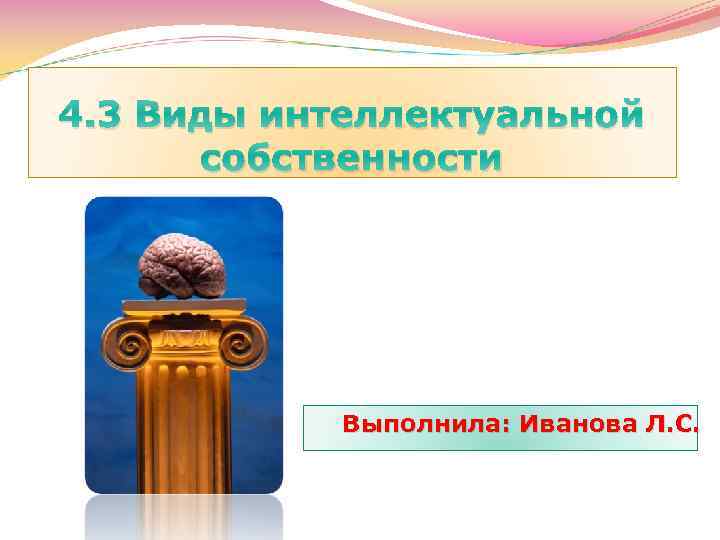 4.3 Виды интеллектуальной собственности

Выполнила: Иванова Л.С.